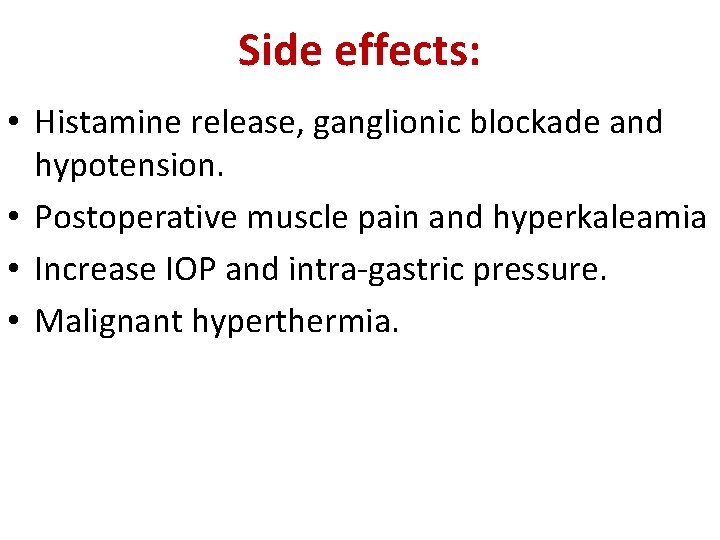 Side effects:

• Histamine release, ganglionic blockade and hypotension.
• Postoperative muscle pain and hyperkaleamia
• Increase IOP and intra-gastric pressure.
• Malignant hyperthermia.